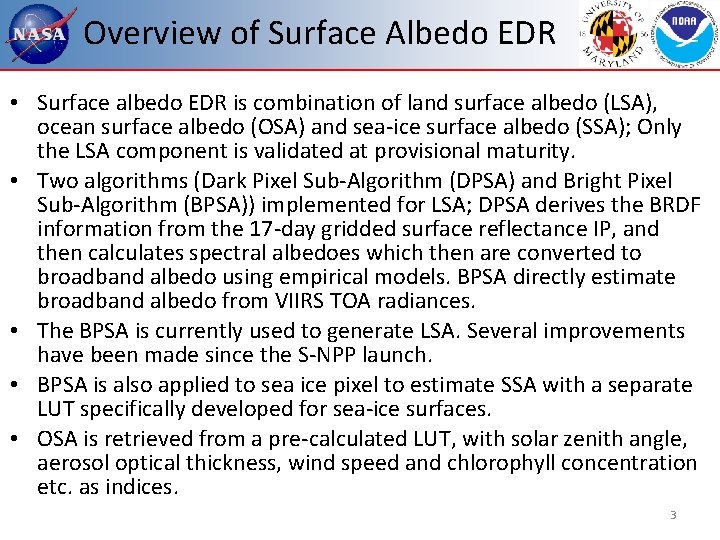 NASA Overview of Surface Albedo EDR

UNIVERSITY OF MARYLAND

NOAA

• Surface albedo EDR is combination of land surface albedo (LSA), ocean surface albedo (OSA) and sea-ice surface albedo (SSA); Only the LSA component is validated at provisional maturity.

• Two algorithms (Dark Pixel Sub-Algorithm (DPSA) and Bright Pixel Sub-Algorithm (BPSA)) implemented for LSA; DPSA derives the BRDF information from the 17-day gridded surface reflectance IP, and then calculates spectral albedoes which then are converted to broadband albedo using empirical models. BPSA directly estimate broadband albedo from VIIRS TOA radiances.

• The BPSA is currently used to generate LSA. Several improvements have been made since the S-NPP launch.

• BPSA is also applied to sea ice pixel to estimate SSA with a separate LUT specifically developed for sea-ice surfaces.

• OSA is retrieved from a pre-calculated LUT, with solar zenith angle, aerosol optical thickness, wind speed and chlorophyll concentration etc. as indices.

3